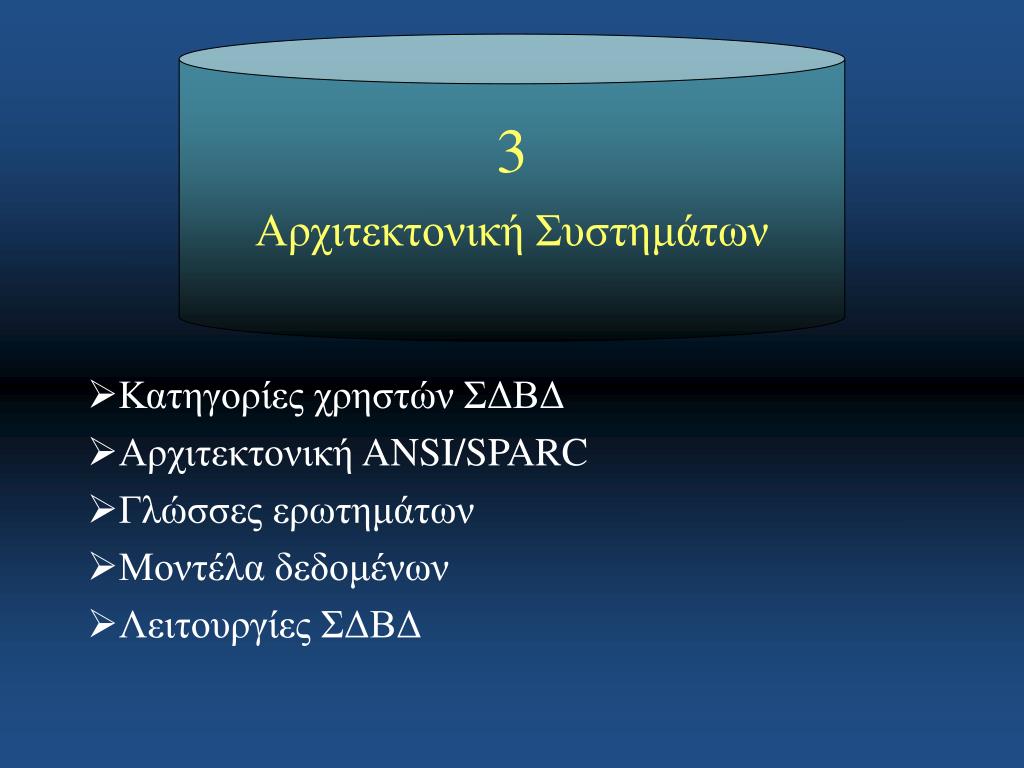 3

Αρχιτεκτονική Συστημάτων

➢Κατηγορίες χρηστών ΣΔΒΔ

➢Αρχιτεκτονική ANSI/SPARC

➢Γλώσσες ερωτημάτων

➢Μοντέλα δεδομένων

➢Λειτουργίες ΣΔΒΔ